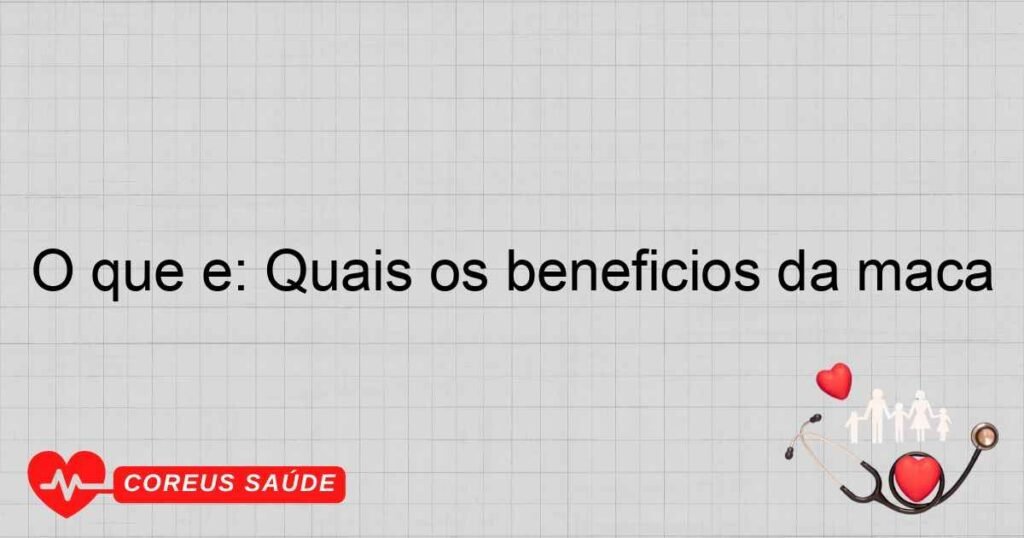 O que e: Quais os beneficios da maca

COREUS SAÚDE